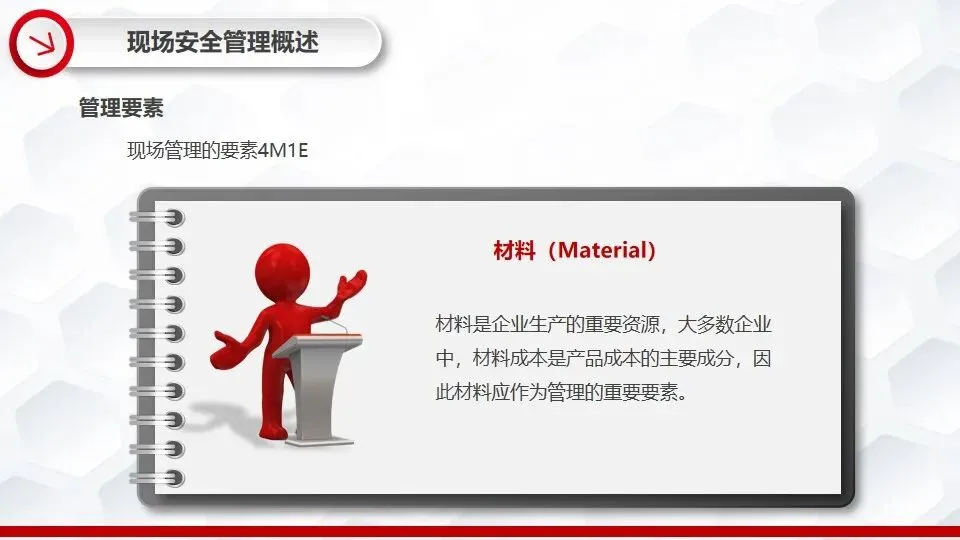 现场安全管理概述

管理要素

现场管理的要素4M1E

材料（Material)

材料是企业生产的重要资源，大多数企业中，材料成本是产品成本的主要成分，因此材料应作为管理的重要要素。